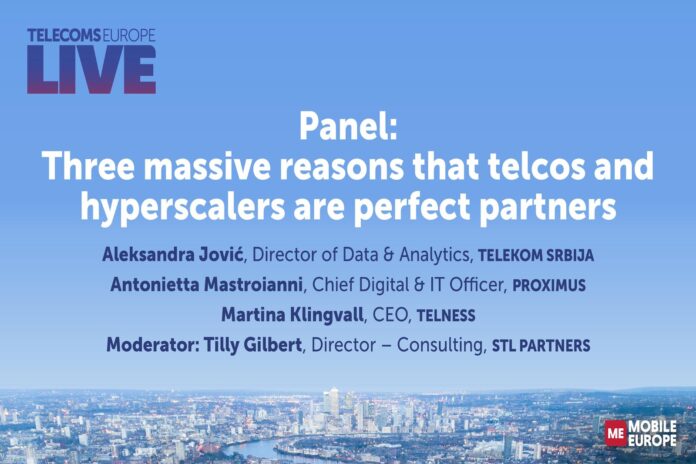 TELECOMS EUROPE
LIVE

Panel:
Three massive reasons that telcos and hyperscalers are perfect partners

Aleksandra Jović, Director of Data & Analytics, TELEKOM SRBIJA
Antonietta Mastroianni, Chief Digital & IT Officer, PROXIMUS
Martina Klingvall, CEO, TELNESS
Moderator: Tilly Gilbert, Director – Consulting, STL PARTNERS

ME MOBILE EUROPE